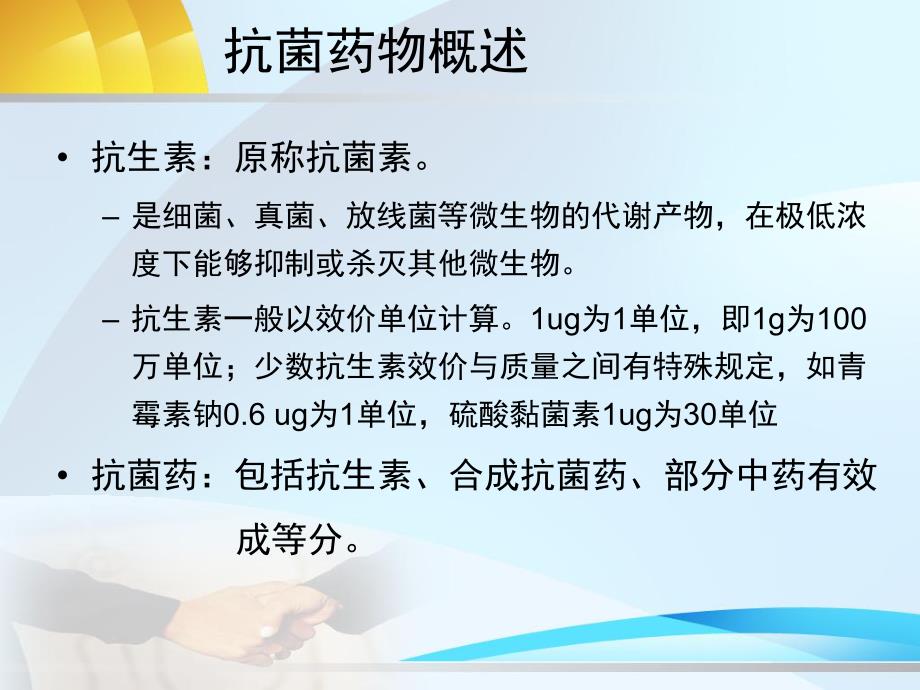 抗菌药物概述

• 抗生素：原称抗菌素。

– 是细菌、真菌、放线菌等微生物的代谢产物，在极低浓度下能够抑制或杀灭其他微生物。

– 抗生素一般以效价单位计算。1ug为1单位，即1g为100万单位；少数抗生素效价与质量之间有特殊规定，如青霉素钠0.6 ug为1单位，硫酸黏菌素1ug为30单位

• 抗菌药：包括抗生素、合成抗菌药、部分中药有效成等分。